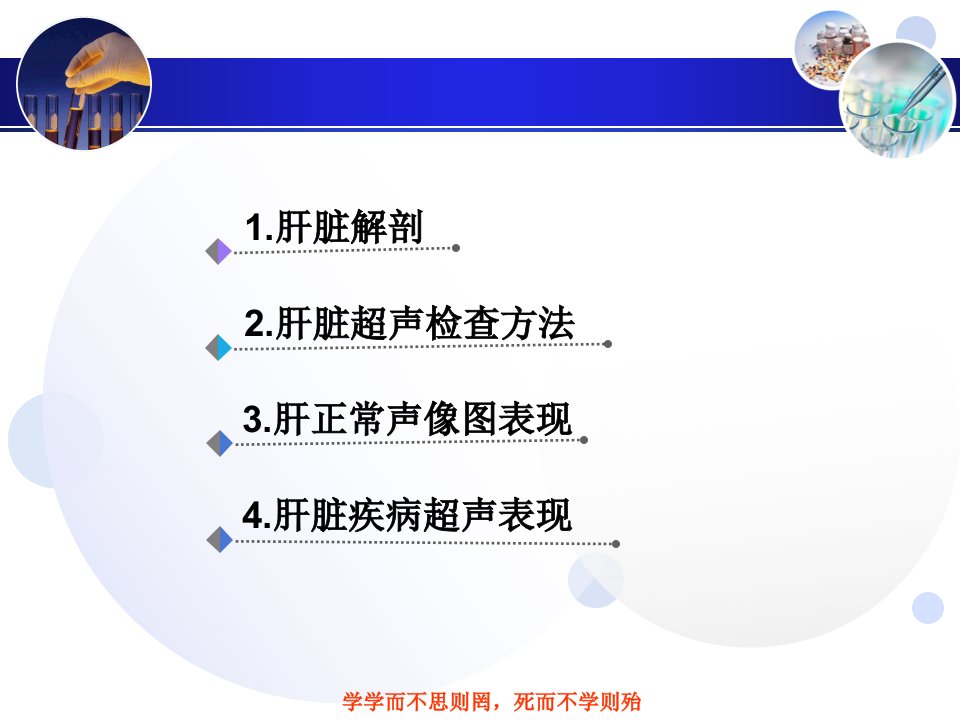 1.肝脏解剖

2.肝脏超声检查方法

3.肝正常声像图表现

4.肝脏疾病超声表现

学学而不思则罔，死而不学则殆